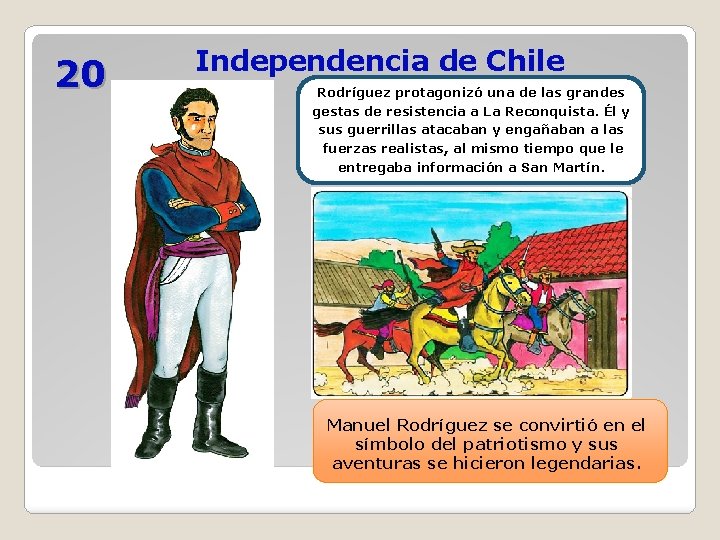 20

Independencia de Chile

Rodríguez protagonizó una de las grandes gestas de resistencia a La Reconquista. Él y sus guerrillas atacaban y engañaban a las fuerzas realistas, al mismo tiempo que le entregaba información a San Martín.

Manuel Rodríguez se convirtió en el símbolo del patriotismo y sus aventuras se hicieron legendarias.